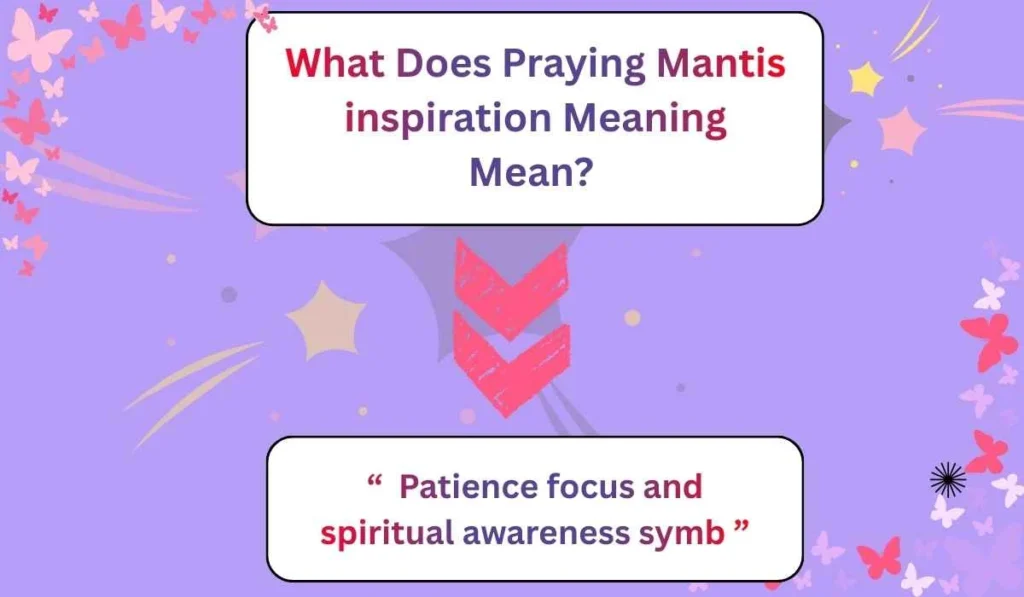 What Does Praying Mantis inspiration Meaning Mean?

“ Patience focus and spiritual awareness symb ”